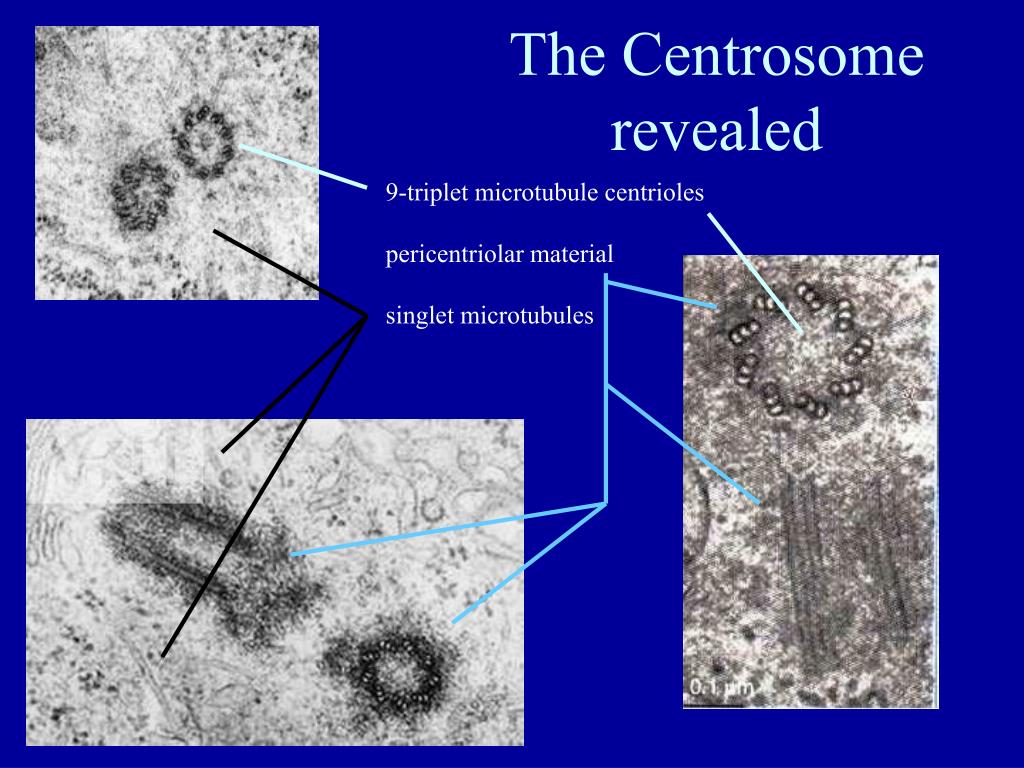 The Centrosome revealed

9-triplet microtubule centrioles

pericentriolar material

singlet microtubules

0.1 μm